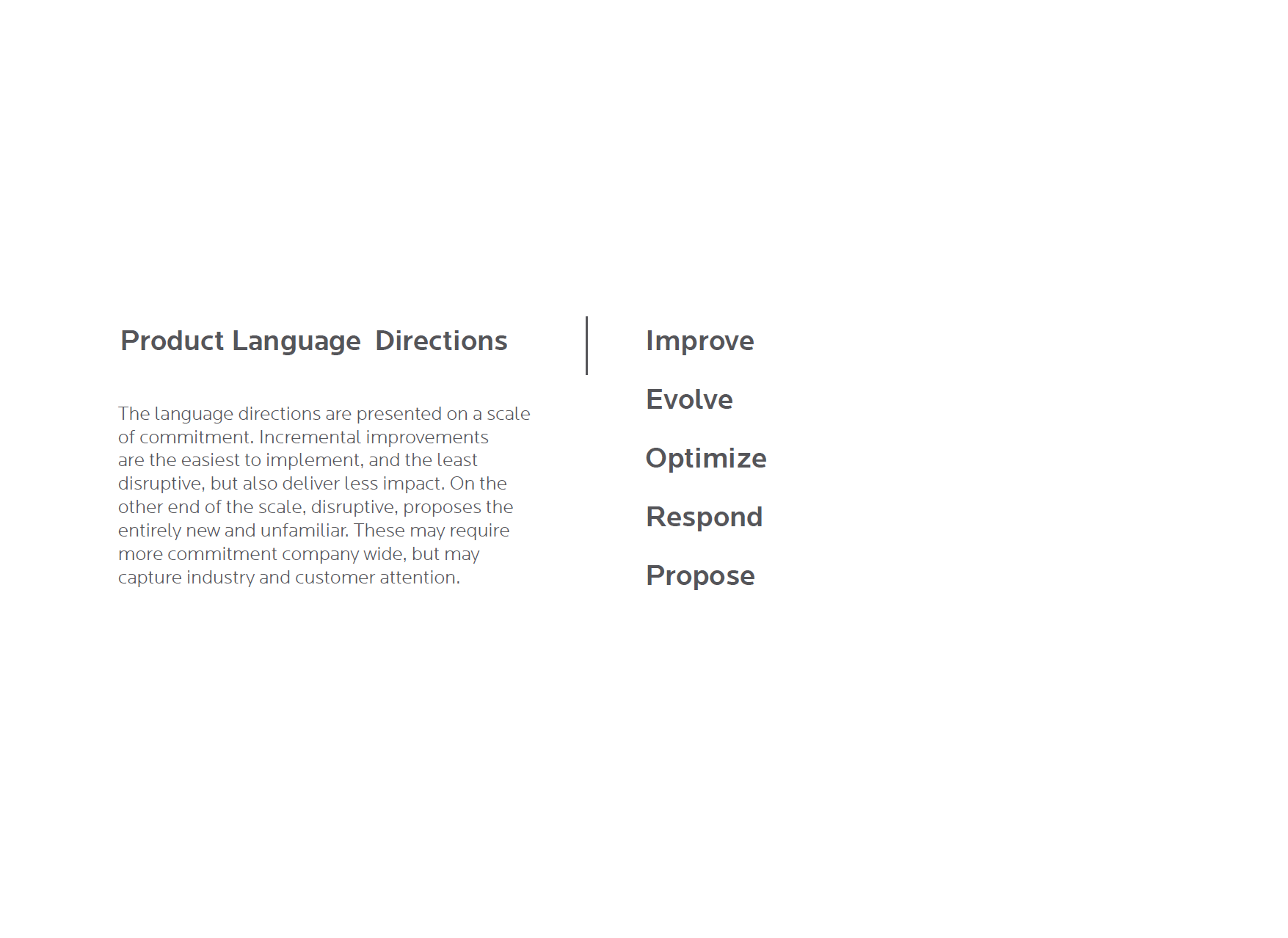 Product Language Directions

The language directions are presented on a scale of commitment. Incremental improvements are the easiest to implement, and the least disruptive, but also deliver less impact. On the other end of the scale, disruptive, proposes the entirely new and unfamiliar. These may require more commitment company wide, but may capture industry and customer attention.

Improve

Evolve

Optimize

Respond

Propose